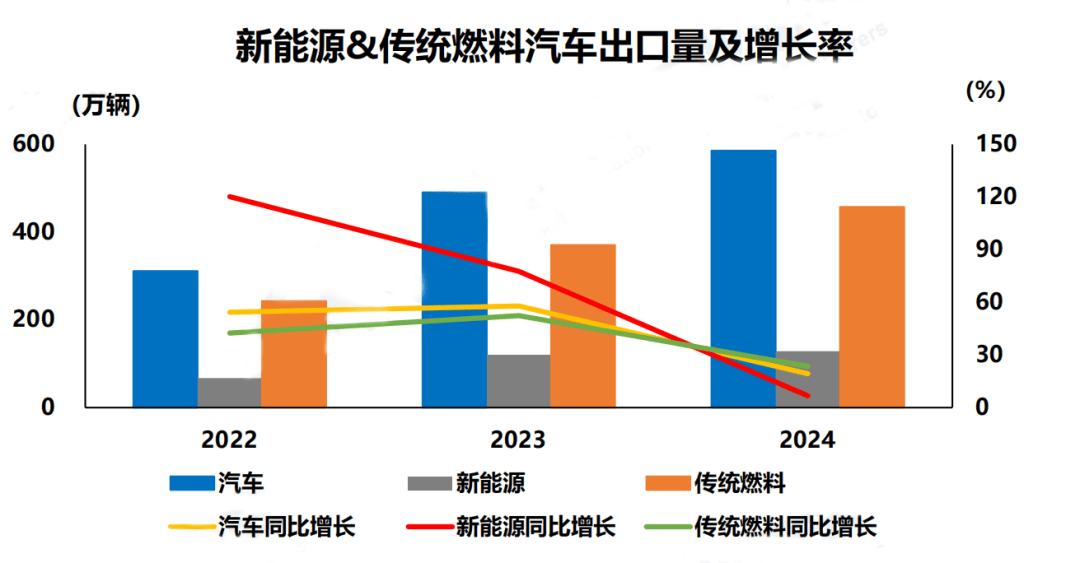 新能源&传统燃料汽车出口量及增长率

(万辆)

(%)

600
400
200
0

150
120
90
60
30
0

2022
2023
2024

汽车
新能源
传统燃料
汽车同比增长
新能源同比增长
传统燃料同比增长